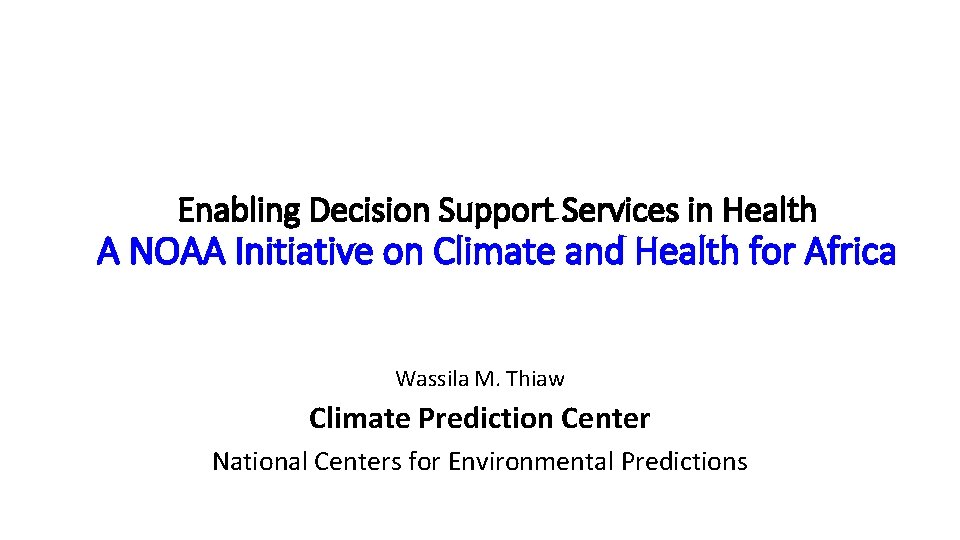 Enabling Decision Support Services in Health
A NOAA Initiative on Climate and Health for Africa

Wassila M. Thiaw

Climate Prediction Center

National Centers for Environmental Predictions